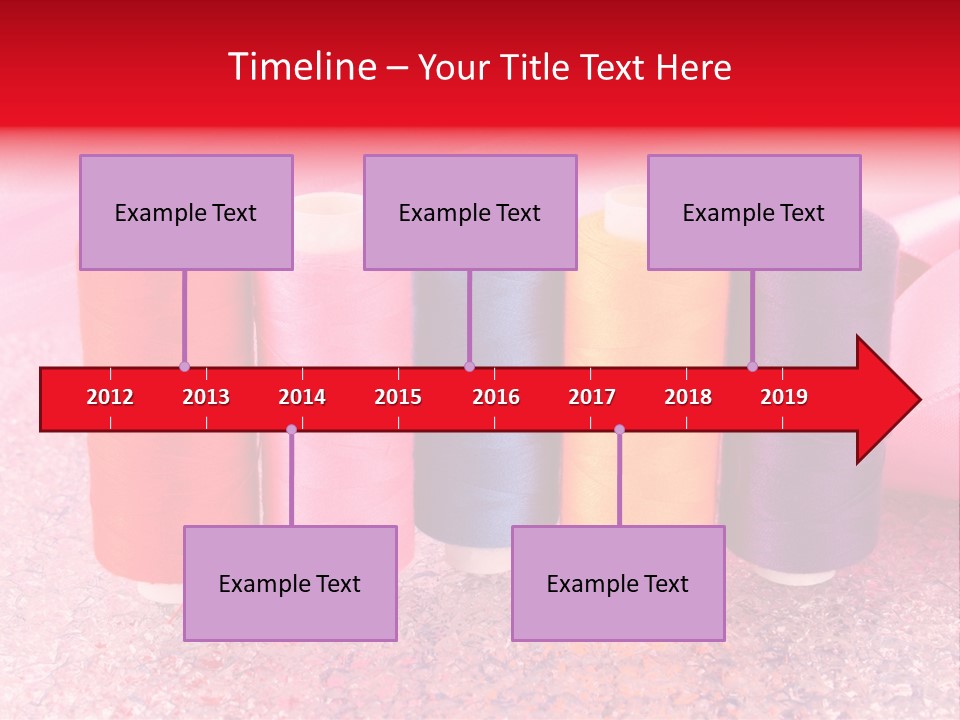 Timeline – Your Title Text Here

Example Text

Example Text

Example Text

2012 2013 2014 2015 2016 2017 2018 2019

Example Text

Example Text